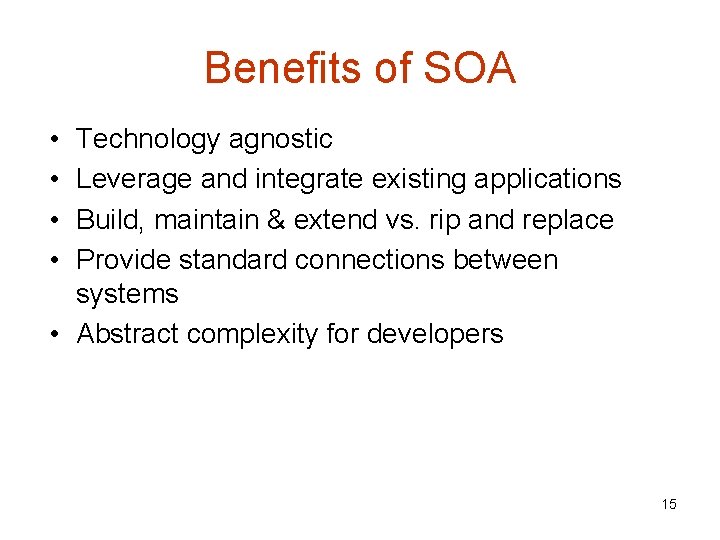 Benefits of SOA

• Technology agnostic
• Leverage and integrate existing applications
• Build, maintain & extend vs. rip and replace
• Provide standard connections between systems
• Abstract complexity for developers

15